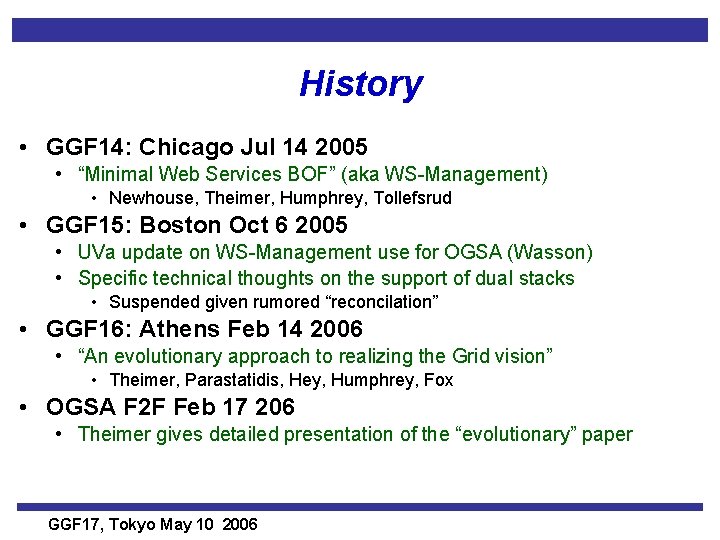 History

• GGF14: Chicago Jul 14 2005
  • "Minimal Web Services BOF" (aka WS-Management)
    • Newhouse, Theimer, Humphrey, Tollefsrud
• GGF15: Boston Oct 6 2005
  • UVa update on WS-Management use for OGSA (Wasson)
  • Specific technical thoughts on the support of dual stacks
    • Suspended given rumored "reconcilation"
• GGF16: Athens Feb 14 2006
  • "An evolutionary approach to realizing the Grid vision"
    • Theimer, Parastatidis, Hey, Humphrey, Fox
• OGSA F2F Feb 17 206
  • Theimer gives detailed presentation of the "evolutionary" paper

GGF17, Tokyo May 10 2006